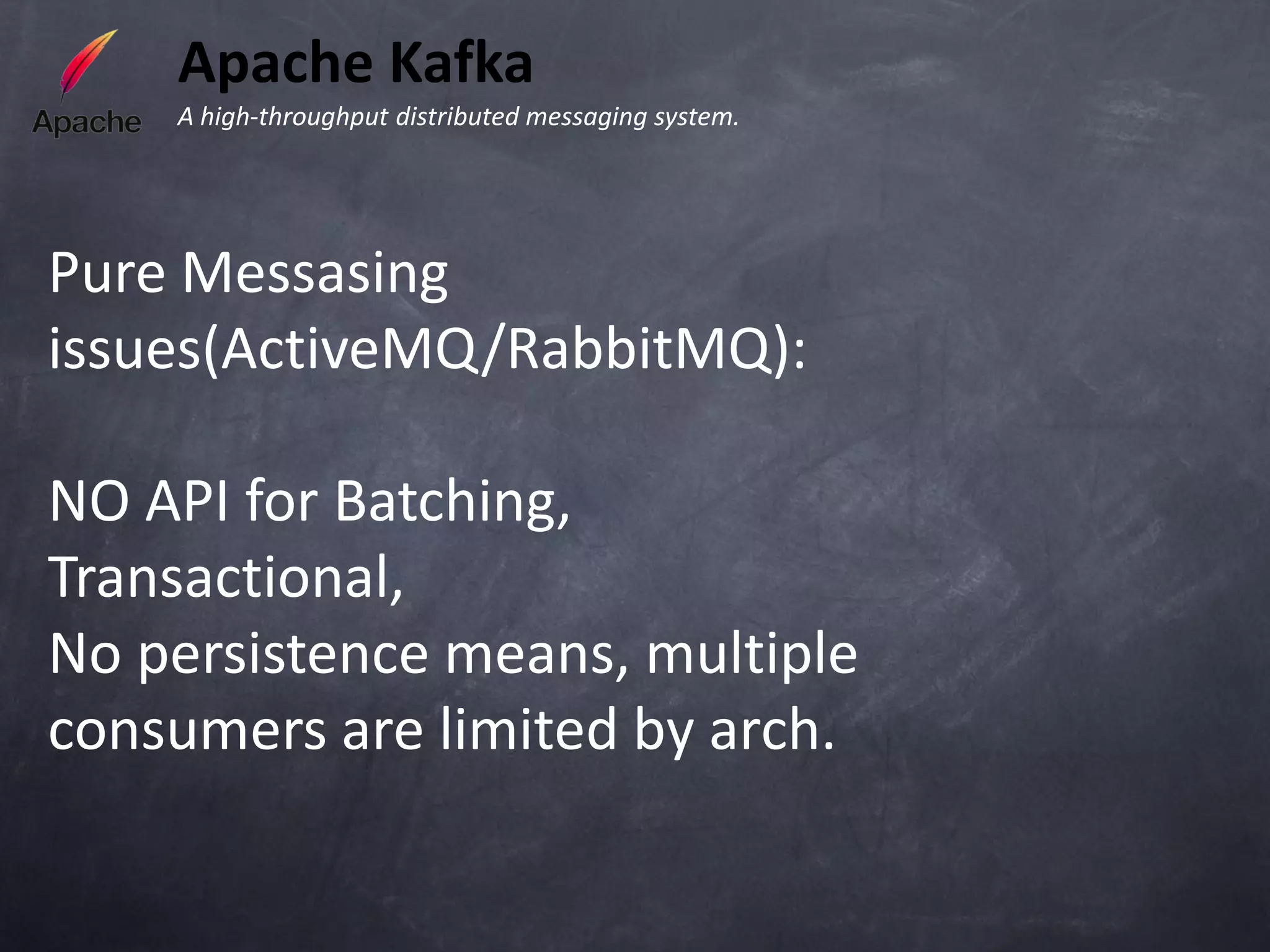 Apache

Apache Kafka

A high-throughput distributed messaging system.

Pure Messasing issues(ActiveMQ/RabbitMQ):

NO API for Batching,
Transactional,
No persistence means, multiple consumers are limited by arch.